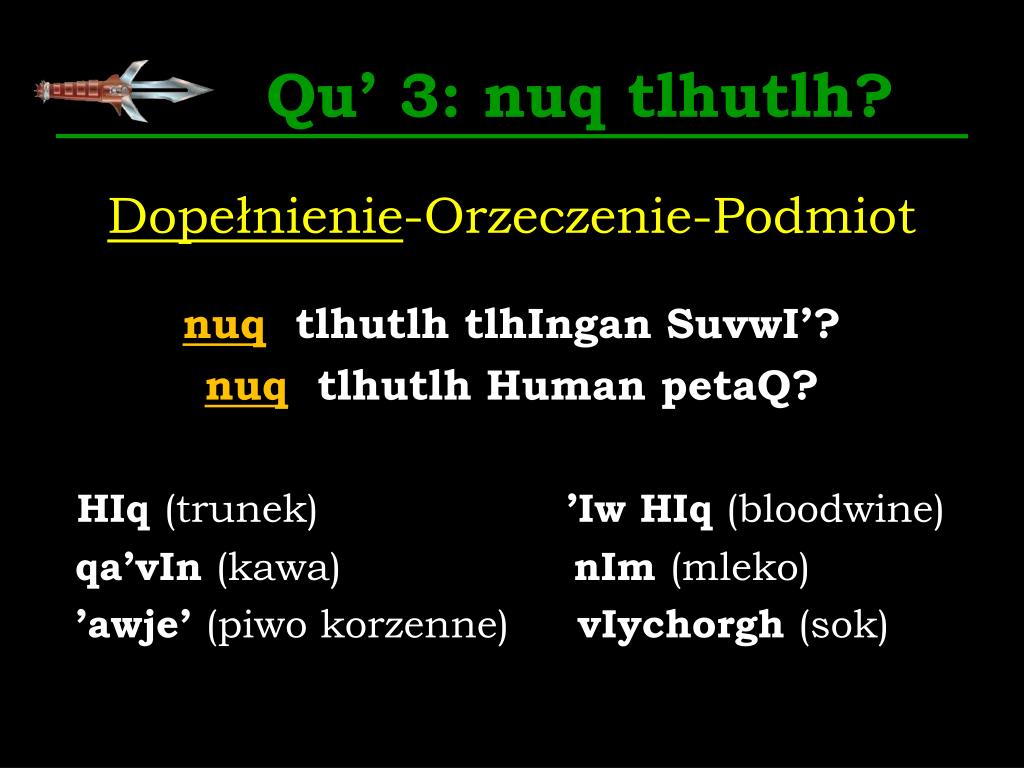 Qu’ 3: nuq tlhutlh?

Dopełnienie-Orzeczenie-Podmiot

nuq tlhutlh tlhIngan SuvwI’?
nuq tlhutlh Human petaQ?

HIq (trunek)
qa’vIn (kawa)
’awje’ (piwo korzenne)

’Iw HIq (bloodwine)
nIm (mleko)
vIychorgh (sok)